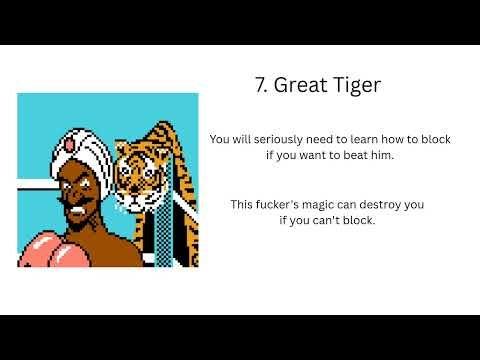 7. Great Tiger

You will seriously need to learn how to block if you want to beat him.

This fucker's magic can destroy you if you can't block.